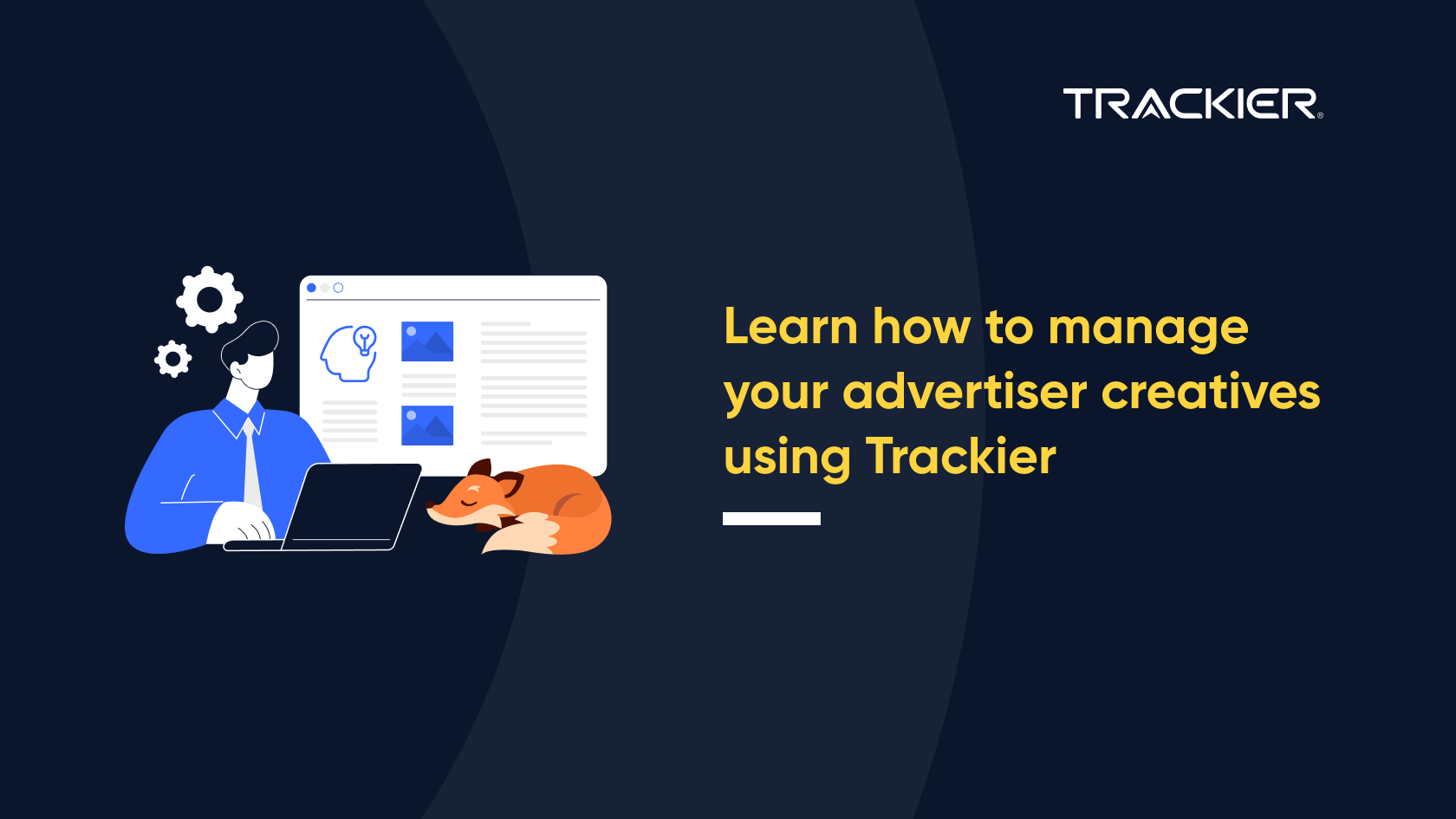 TRACKIER®

Learn how to manage your advertiser creatives using Trackier